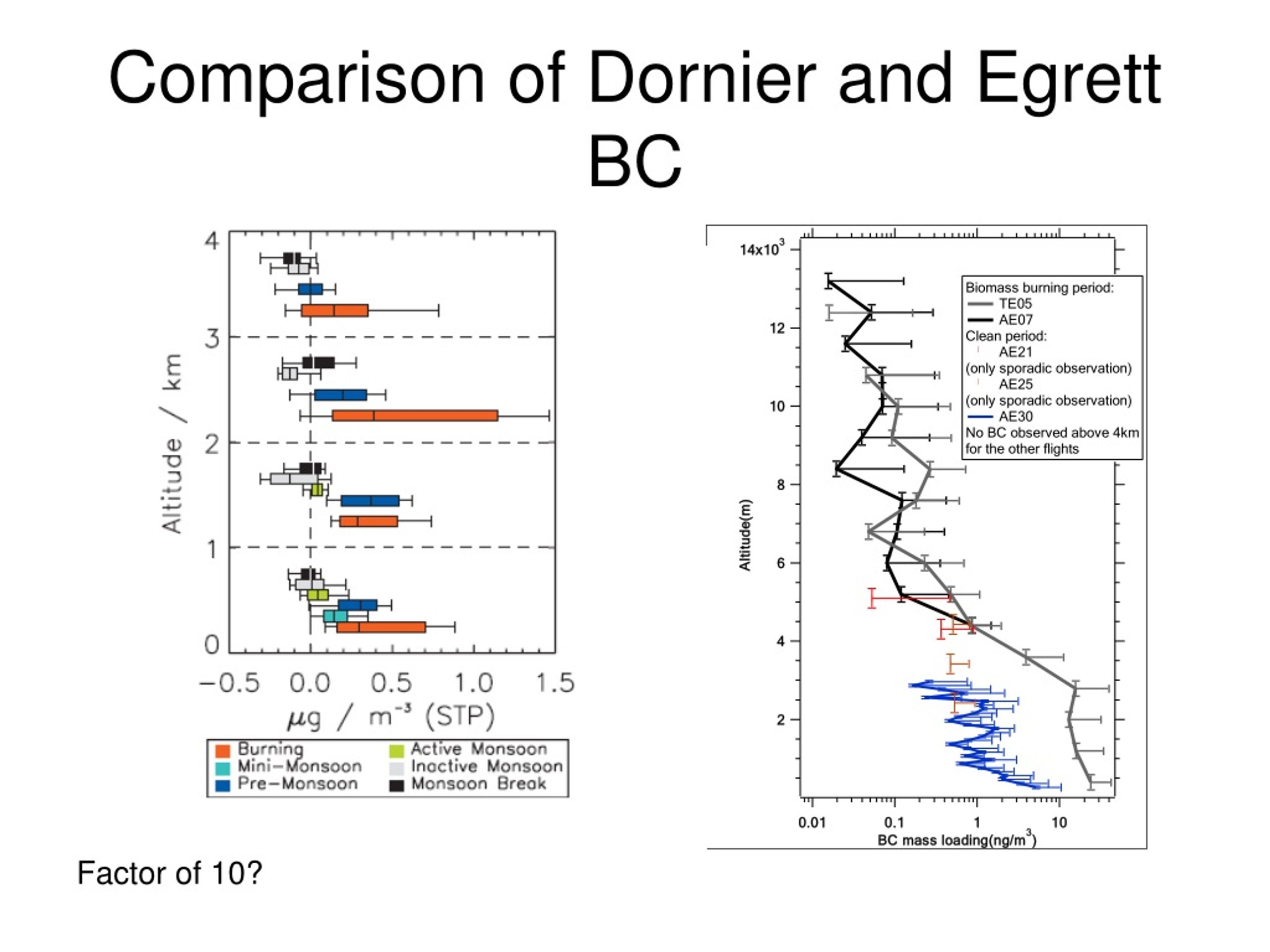 Comparison of Dornier and Egrett BC

4
3
2
1
0
Altitude / km
−0.5 0.0 0.5 1.0 1.5
$\mu g$ / $m^{-3}$ (STP)

Burning
Mini−Monsoon
Pre−Monsoon
Active Monsoon
Inactive Monsoon
Monsoon Break

$14x10^3$
12
10
8
6
4
2
Altitude(m)
0.01 0.1 1 10
BC mass loading($ng/m^3$)

Biomass burning period:
TE05
AE07
Clean period:
AE21
(only sporadic observation)
AE25
(only sporadic observation)
AE30
No BC observed above 4km for the other flights

Factor of 10?